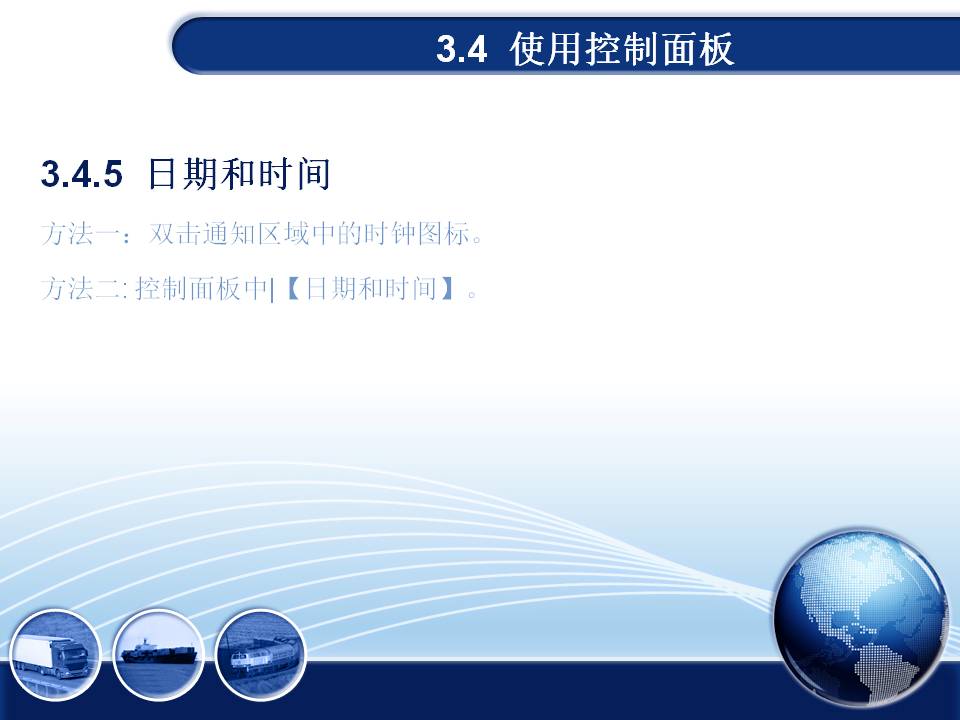 3.4 使用控制面板

3.4.5 日期和时间

方法一：双击通知区域中的时钟图标。

方法二: 控制面板中|【日期和时间】。